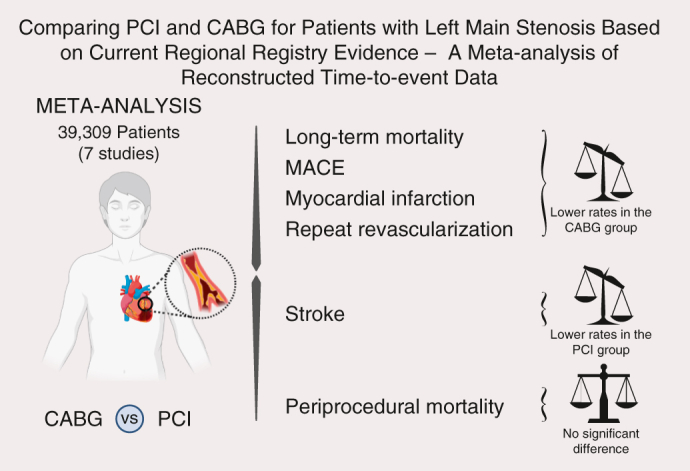 Comparing PCI and CABG for Patients with Left Main Stenosis Based on Current Regional Registry Evidence – A Meta-analysis of Reconstructed Time-to-event Data

META-ANALYSIS
39,309 Patients
(7 studies)

CABG vs PCI

Long-term mortality
MACE
Myocardial infarction
Repeat revascularization

Lower rates in the CABG group

Stroke

Lower rates in the PCI group

Periprocedural mortality

No significant difference